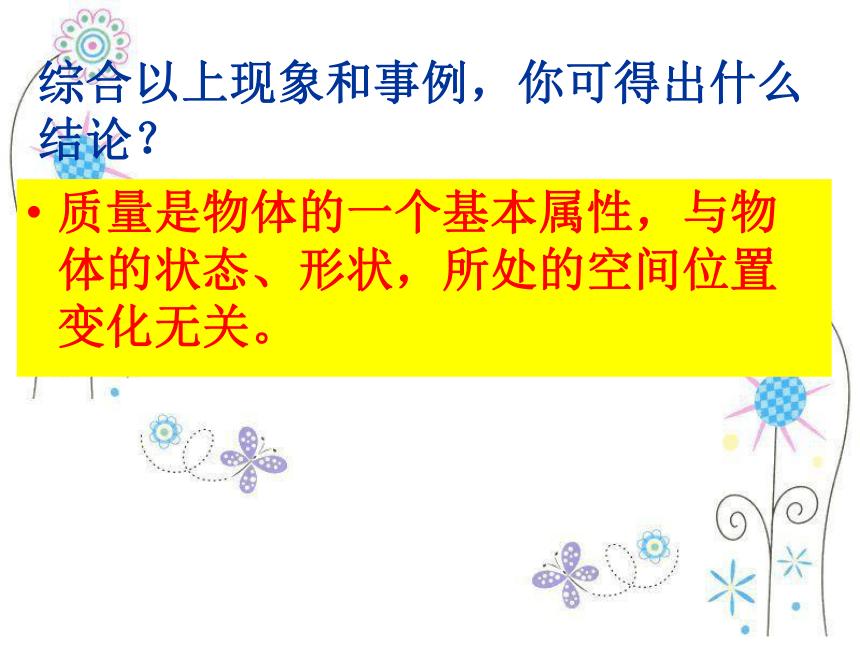 综合以上现象和事例，你可得出什么结论？

• 质量是物体的一个基本属性，与物体的状态、形状，所处的空间位置变化无关。